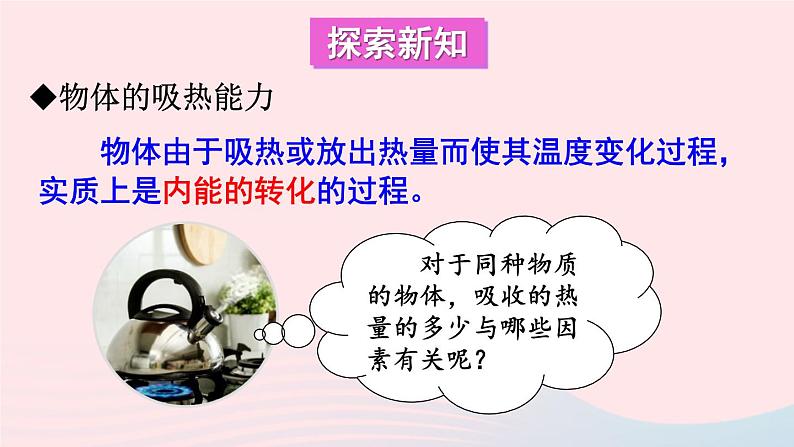 探索新知

◆物体的吸热能力

物体由于吸热或放出热量而使其温度变化过程，实质上是内能的转化的过程。

对于同种物质的物体，吸收的热量的多少与哪些因素有关呢？